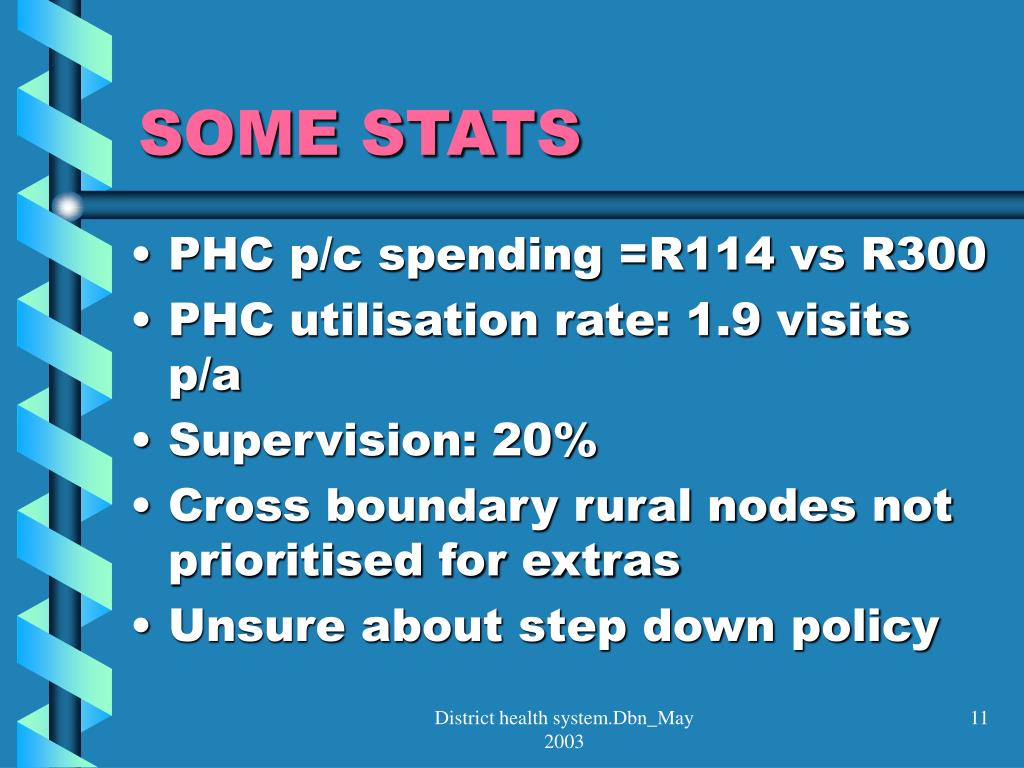 SOME STATS

• PHC p/c spending =R114 vs R300
• PHC utilisation rate: 1.9 visits p/a
• Supervision: 20%
• Cross boundary rural nodes not prioritised for extras
• Unsure about step down policy

District health system.Dbn_May 2003

11